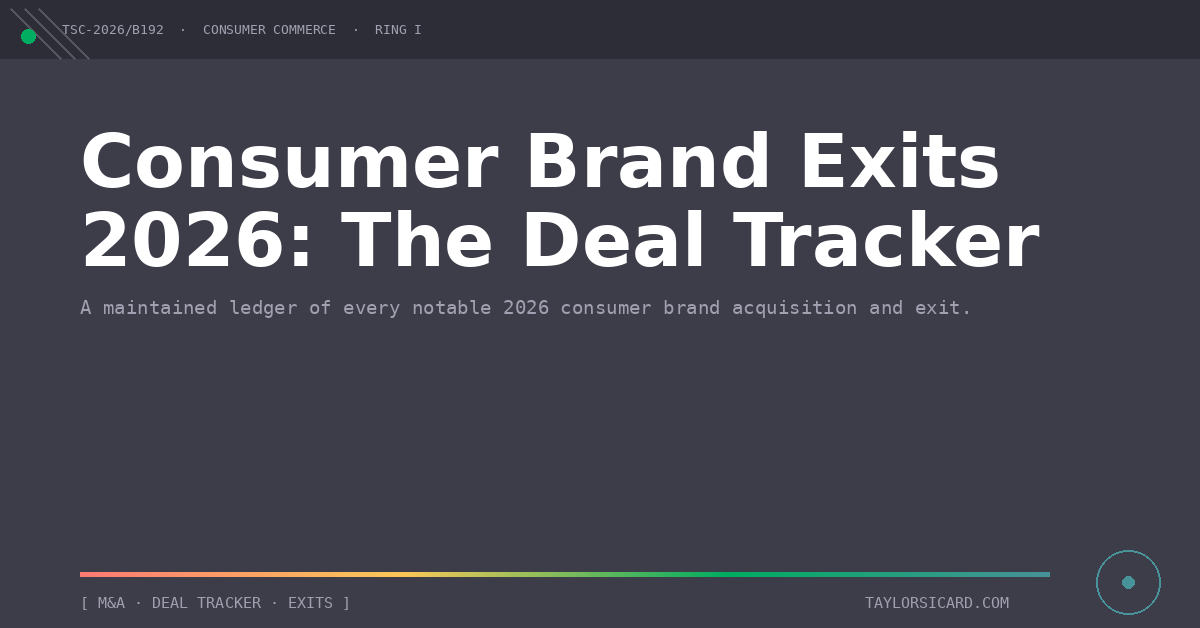 TSC-2026/B192 · CONSUMER COMMERCE · RING I

Consumer Brand Exits 2026: The Deal Tracker

A maintained ledger of every notable 2026 consumer brand acquisition and exit.

[ M&A · DEAL TRACKER · EXITS ]

TAYLORSICARD.COM